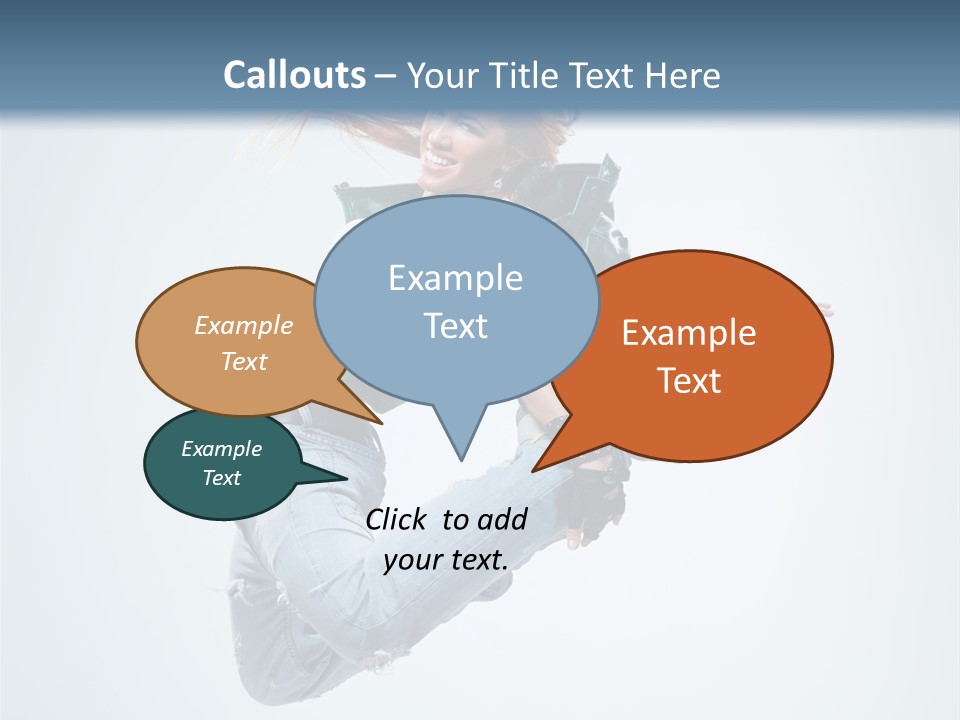 Callouts – Your Title Text Here

Example Text

Example Text

Example Text

Example Text

Click to add your text.